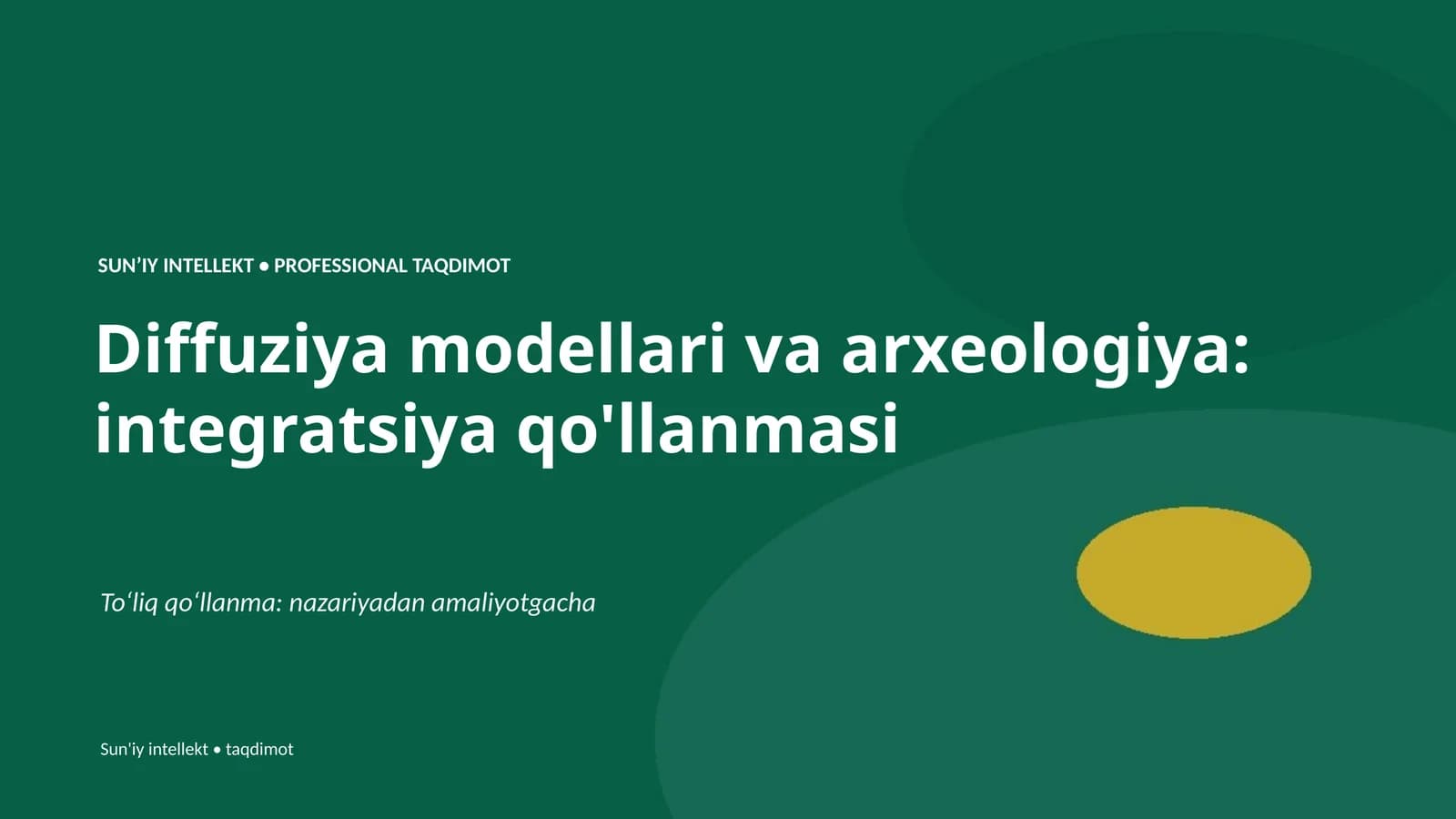 SUN’IY INTELLEKT • PROFESSIONAL TAQDIMOT

Diffuziya modellari va arxeologiya: integratsiya qo'llanmasi

To‘liq qo‘llanma: nazariyadan amaliyotgacha

Sun'iy intellekt • taqdimot